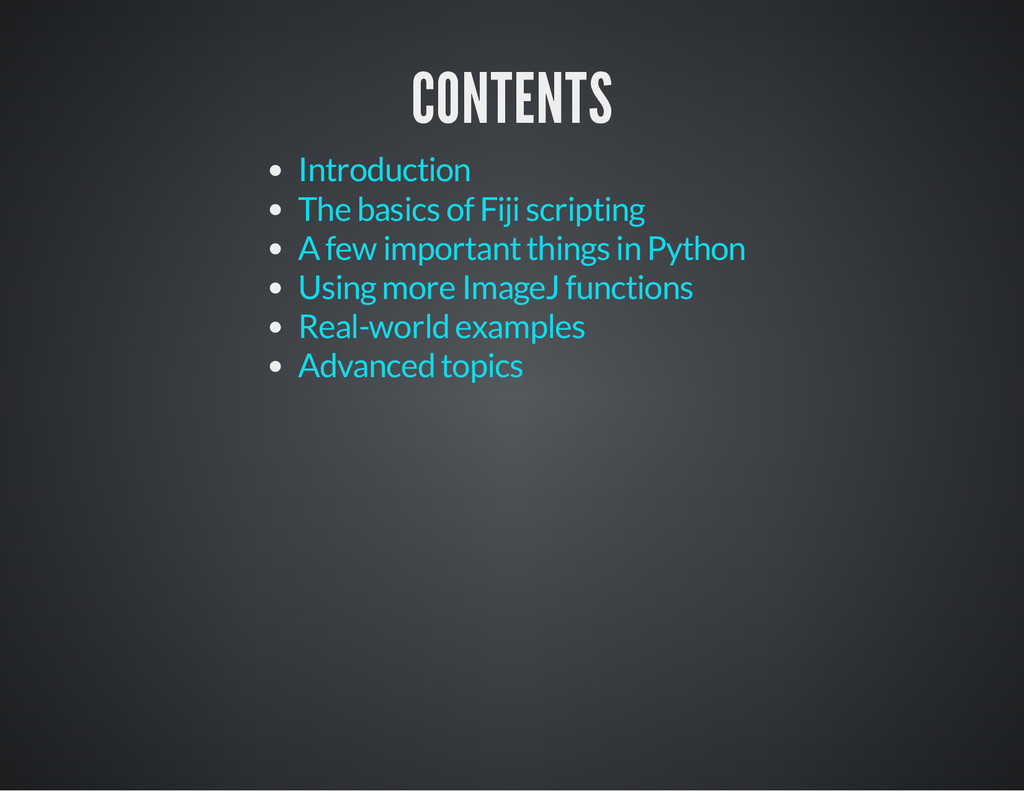 CONTENTS

- Introduction
- The basics of Fiji scripting
- A few important things in Python
- Using more ImageJ functions
- Real-world examples
- Advanced topics